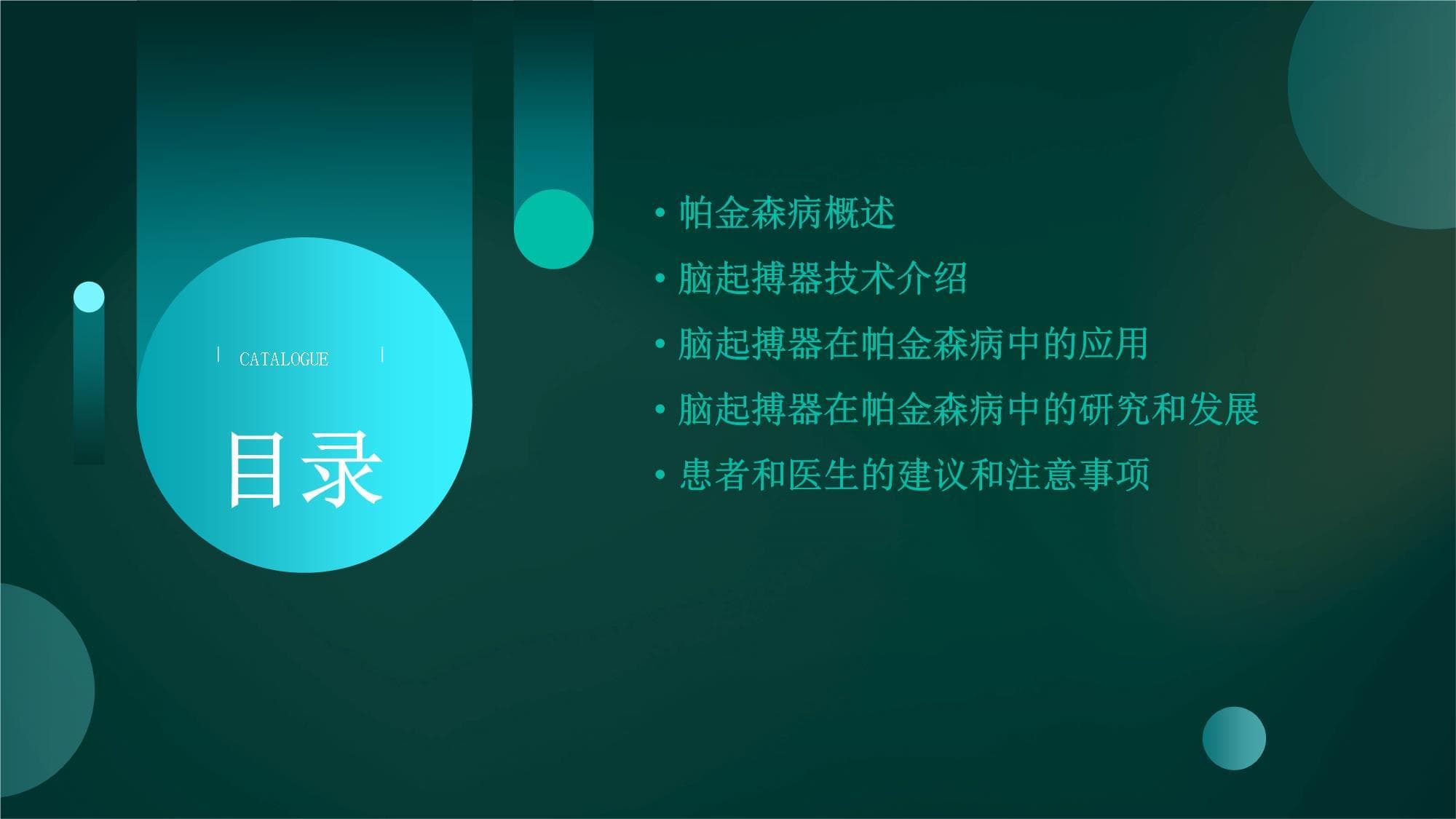 CATALOGUE

目录

• 帕金森病概述
• 脑起搏器技术介绍
• 脑起搏器在帕金森病中的应用
• 脑起搏器在帕金森病中的研究和发展
• 患者和医生的建议和注意事项